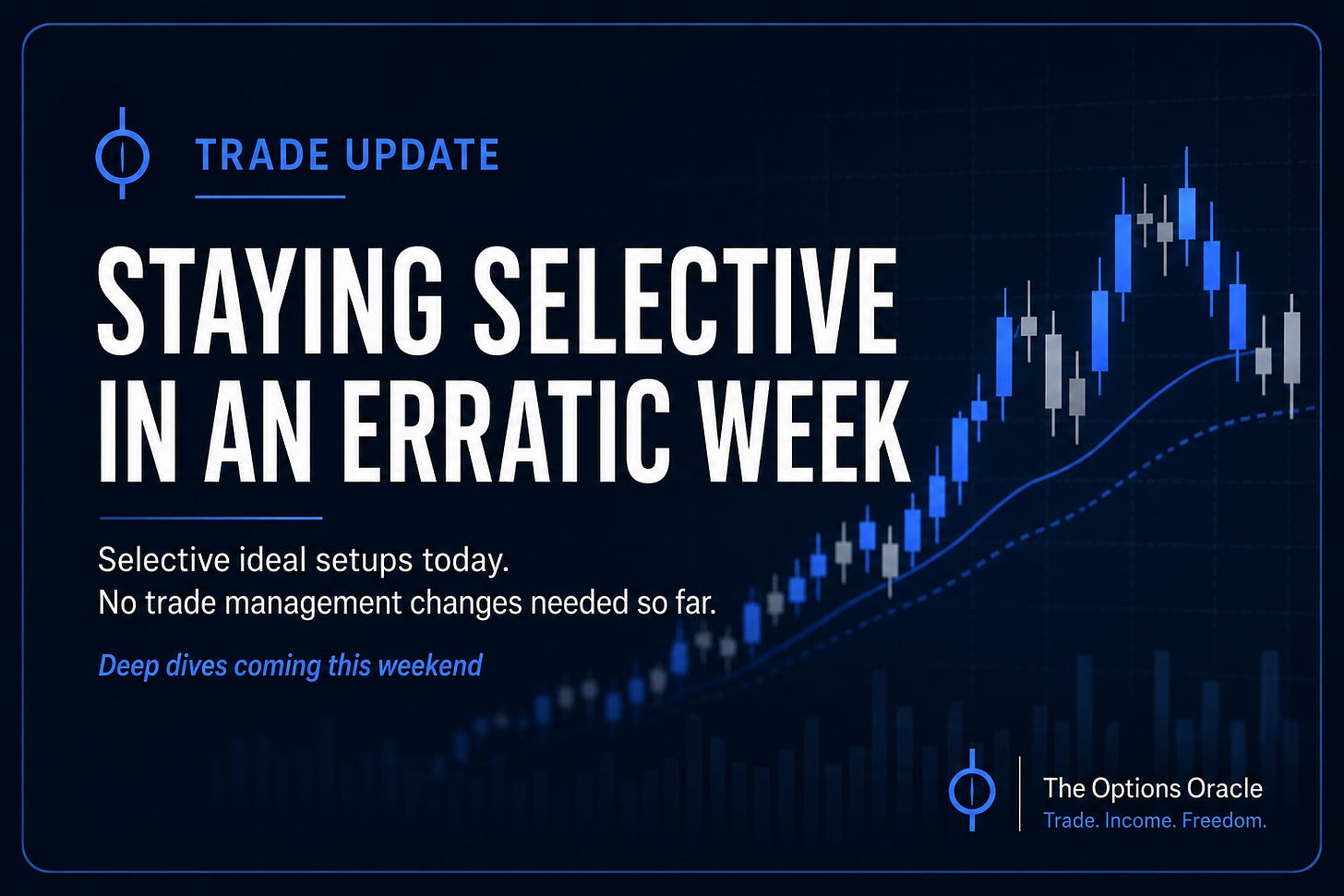 TRADE UPDATE

STAYING SELECTIVE IN AN ERRATIC WEEK

Selective ideal setups today.
No trade management changes needed so far.

Deep dives coming this weekend

The Options Oracle
Trade. Income. Freedom.